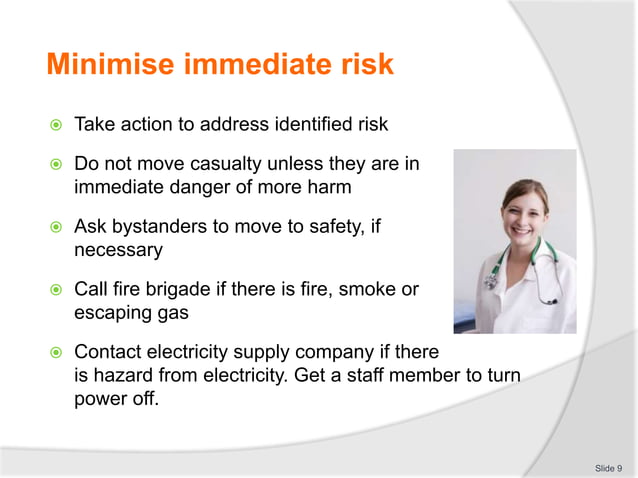 Minimise immediate risk

Take action to address identified risk

Do not move casualty unless they are in immediate danger of more harm

Ask bystanders to move to safety, if necessary

Call fire brigade if there is fire, smoke or escaping gas

Contact electricity supply company if there is hazard from electricity. Get a staff member to turn power off.

Slide 9